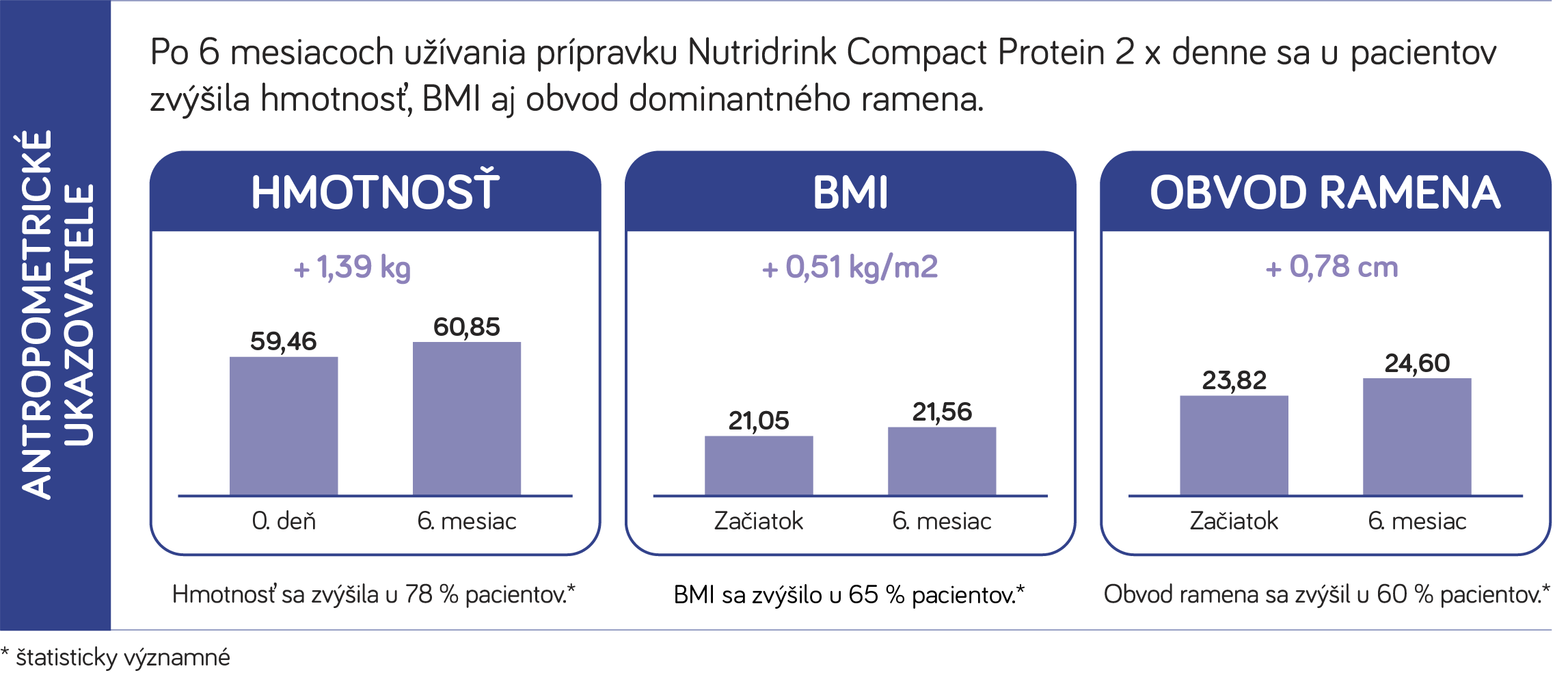 ANTROPOMETRICKÉ UKAZOVATELE

Po 6 mesiacoch užívania prípravku Nutridrink Compact Protein 2 x denne sa u pacientov zvýšila hmotnosť, BMI aj obvod dominantného ramena.

HMOTNOSŤ

+ 1,39 kg

59,46
60,85

0. deň
6. mesiac

Hmotnosť sa zvýšila u 78 % pacientov.*

BMI

+ 0,51 kg/m2

21,05
21,56

Začiatok
6. mesiac

BMI sa zvýšilo u 65 % pacientov.*

OBVOD RAMENA

+ 0,78 cm

23,82
24,60

Začiatok
6. mesiac

Obvod ramena sa zvýšil u 60 % pacientov.*

* štatisticky významné